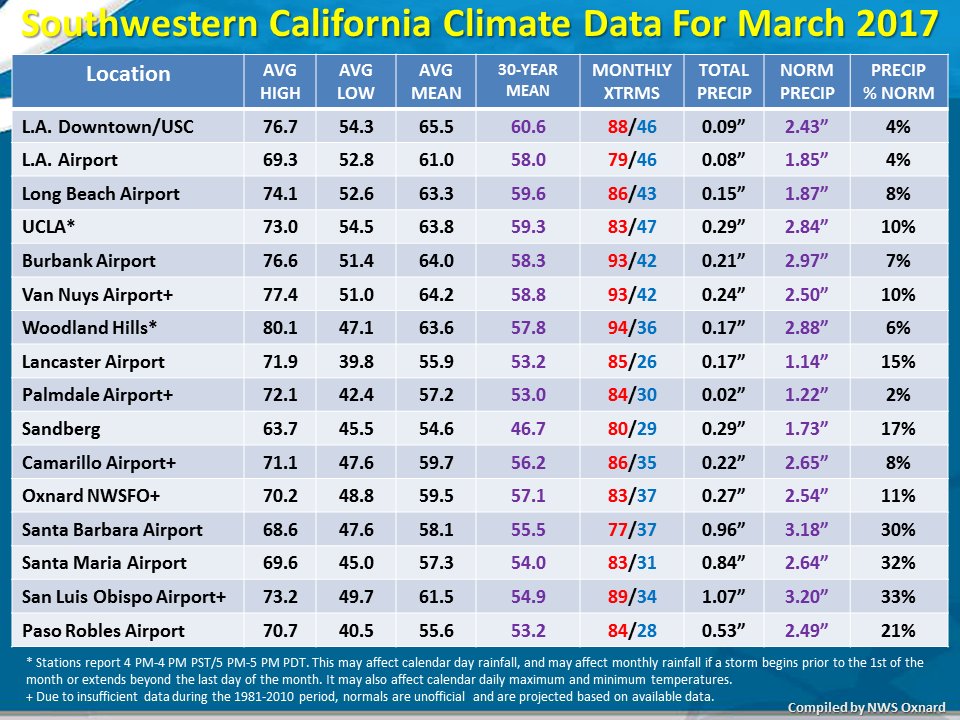 Southwestern California Climate Data For March 2017

| Location | AVG HIGH | AVG LOW | AVG MEAN | 30-YEAR MEAN | MONTHLY XTRMS | TOTAL PRECIP | NORM PRECIP | PRECIP % NORM |
|---|---|---|---|---|---|---|---|---|
| L.A. Downtown/USC | 76.7 | 54.3 | 65.5 | 60.6 | 88/46 | 0.09” | 2.43” | 4% |
| L.A. Airport | 69.3 | 52.8 | 61.0 | 58.0 | 79/46 | 0.08” | 1.85” | 4% |
| Long Beach Airport | 74.1 | 52.6 | 63.3 | 59.6 | 86/43 | 0.15” | 1.87” | 8% |
| UCLA* | 73.0 | 54.5 | 63.8 | 59.3 | 83/47 | 0.29” | 2.84” | 10% |
| Burbank Airport | 76.6 | 51.4 | 64.0 | 58.3 | 93/42 | 0.21” | 2.97” | 7% |
| Van Nuys Airport+ | 77.4 | 51.0 | 64.2 | 58.8 | 93/42 | 0.24” | 2.50” | 10% |
| Woodland Hills* | 80.1 | 47.1 | 63.6 | 57.8 | 94/36 | 0.17” | 2.88” | 6% |
| Lancaster Airport | 71.9 | 39.8 | 55.9 | 53.2 | 85/26 | 0.17” | 1.14” | 15% |
| Palmdale Airport+ | 72.1 | 42.4 | 57.2 | 53.0 | 84/30 | 0.02” | 1.22” | 2% |
| Sandberg | 63.7 | 45.5 | 54.6 | 46.7 | 80/29 | 0.29” | 1.73” | 17% |
| Camarillo Airport+ | 71.1 | 47.6 | 59.7 | 56.2 | 86/35 | 0.22” | 2.65” | 8% |
| Oxnard NWSFO+ | 70.2 | 48.8 | 59.5 | 57.1 | 83/37 | 0.27” | 2.54” | 11% |
| Santa Barbara Airport | 68.6 | 47.6 | 58.1 | 55.5 | 77/37 | 0.96” | 3.18” | 30% |
| Santa Maria Airport | 69.6 | 45.0 | 57.3 | 54.0 | 83/31 | 0.84” | 2.64” | 32% |
| San Luis Obispo Airport+ | 73.2 | 49.7 | 61.5 | 54.9 | 89/34 | 1.07” | 3.20” | 33% |
| Paso Robles Airport | 70.7 | 40.5 | 55.6 | 53.2 | 84/28 | 0.53” | 2.49” | 21% |

* Stations report 4 PM-4 PM PST/5 PM-5 PM PDT. This may affect calendar day rainfall, and may affect monthly rainfall if a storm begins prior to the 1st of the month or extends beyond the last day of the month. It may also affect calendar daily maximum and minimum temperatures.
+ Due to insufficient data during the 1981-2010 period, normals are unofficial and are projected based on available data.

Compiled by NWS Oxnard